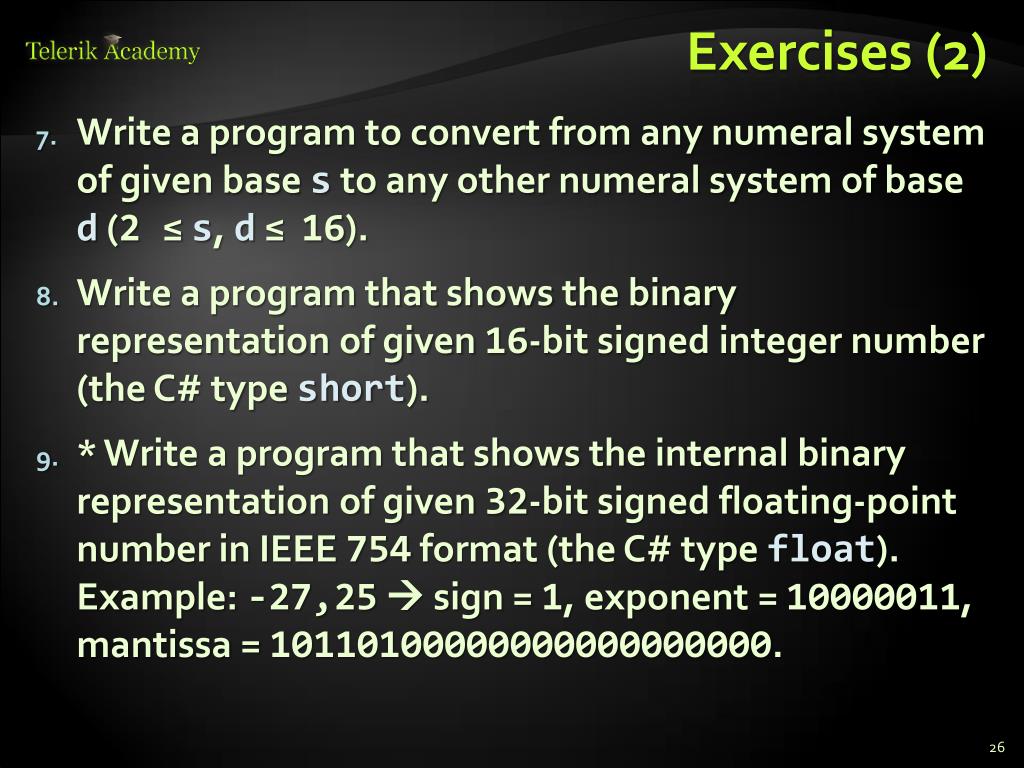 Telerik Academy

Exercises (2)

7. Write a program to convert from any numeral system of given base s to any other numeral system of base d (2 ≤ s, d ≤ 16).

8. Write a program that shows the binary representation of given 16-bit signed integer number (the C# type short).

9. * Write a program that shows the internal binary representation of given 32-bit signed floating-point number in IEEE 754 format (the C# type float). Example: -27,25 → sign = 1, exponent = 10000011, mantissa = 10110100000000000000000.

26